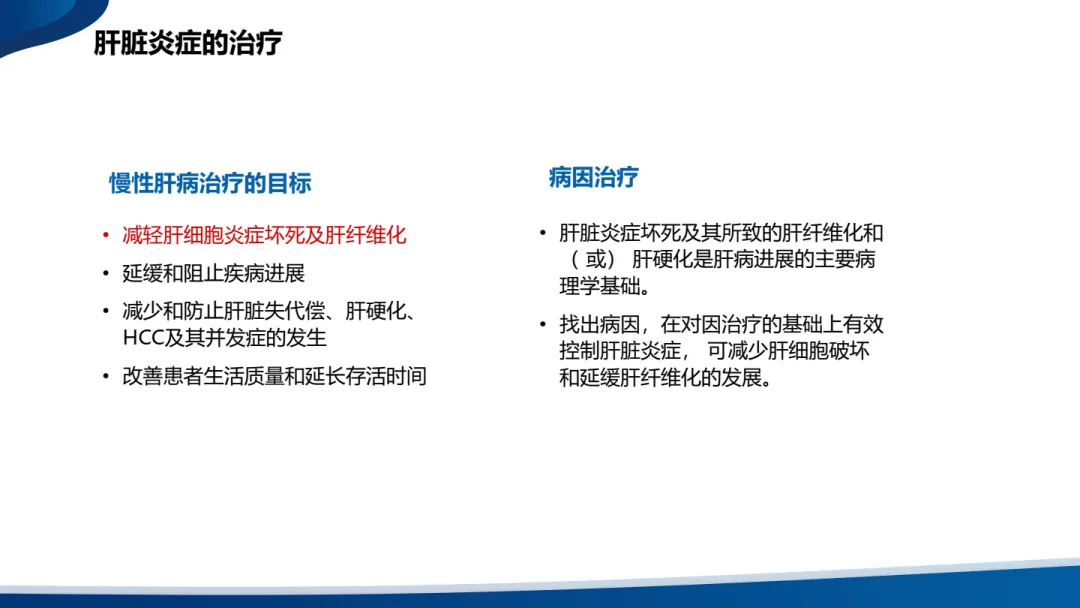 肝脏炎症的治疗

慢性肝病治疗的目标

• 减轻肝细胞炎症坏死及肝纤维化
• 延缓和阻止疾病进展
• 减少和防止肝脏失代偿、肝硬化、HCC及其并发症的发生
• 改善患者生活质量和延长存活时间

病因治疗

• 肝脏炎症坏死及其所致的肝纤维化和（或）肝硬化是肝病进展的主要病理学基础。
• 找出病因，在对因治疗的基础上有效控制肝脏炎症，可减少肝细胞破坏和延缓肝纤维化的发展。